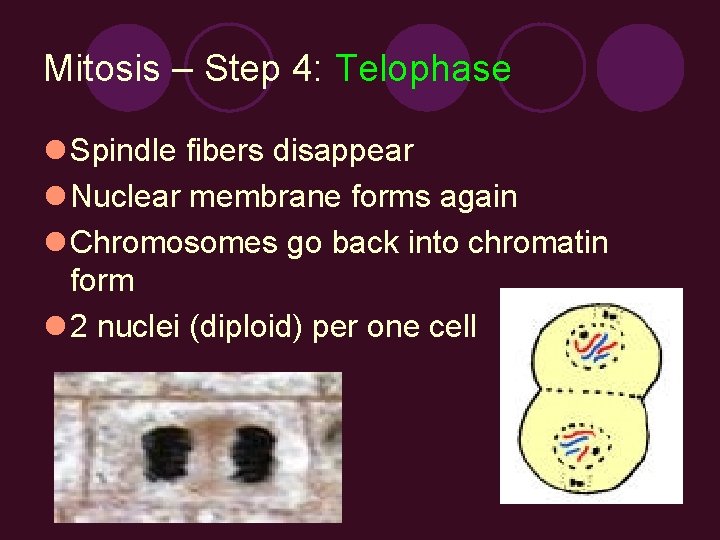 Mitosis – Step 4: Telophase

Spindle fibers disappear

Nuclear membrane forms again

Chromosomes go back into chromatin form

2 nuclei (diploid) per one cell